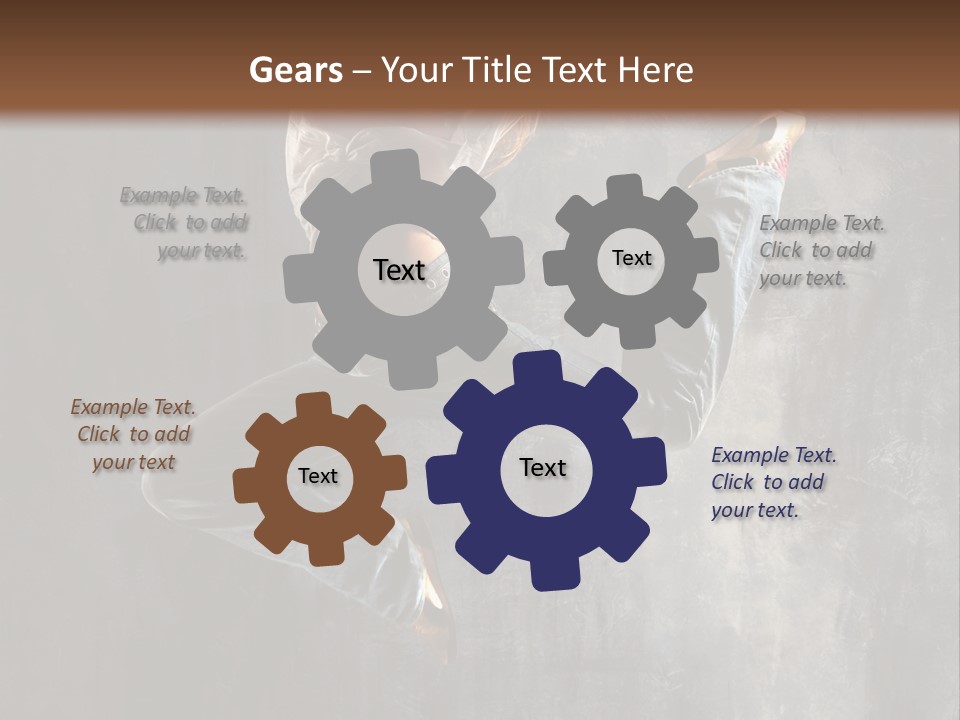 Gears – Your Title Text Here

Example Text. Click to add your text.

Text

Text

Example Text. Click to add your text.

Example Text. Click to add your text

Text

Text

Example Text. Click to add your text.